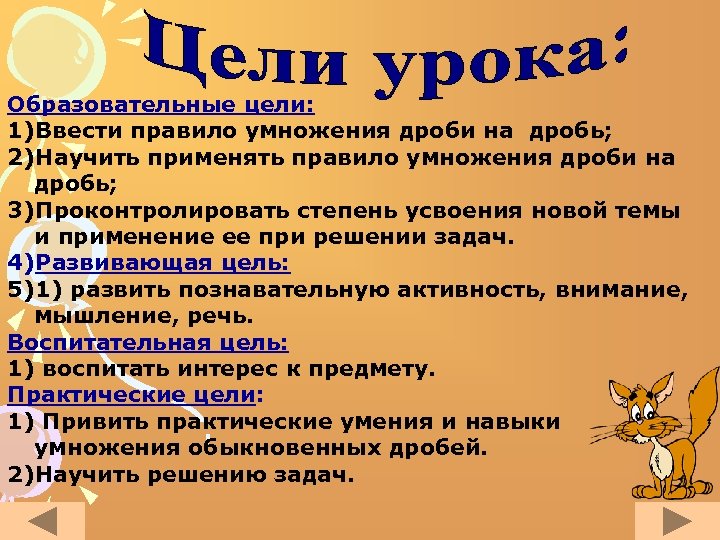 Цели урока:

Образовательные цели:
1)Ввести правило умножения дроби на дробь;
2)Научить применять правило умножения дроби на дробь;
3)Проконтролировать степень усвоения новой темы и применение ее при решении задач.
4)Развивающая цель:
5)1) развить познавательную активность, внимание, мышление, речь.
Воспитательная цель:
1) воспитать интерес к предмету.
Практические цели:
1) Привить практические умения и навыки умножения обыкновенных дробей.
2)Научить решению задач.